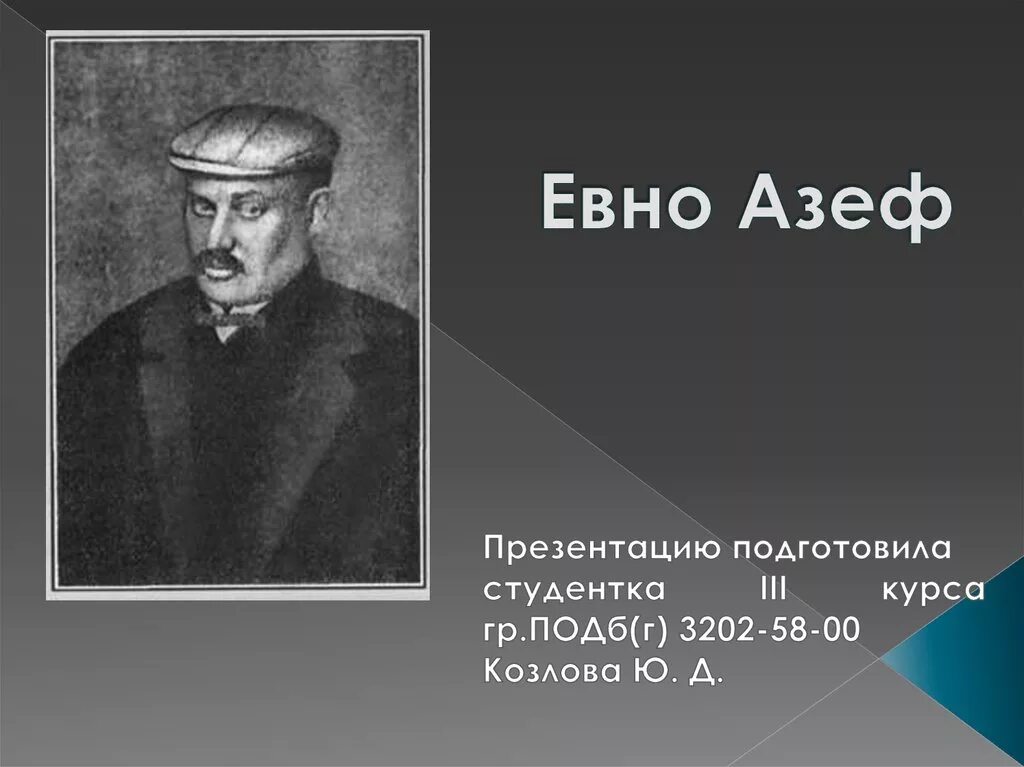 Евно Азеф

Презентацию подготовила студентка III курса гр.ПОДб(г) 3202-58-00 Козлова Ю. Д.